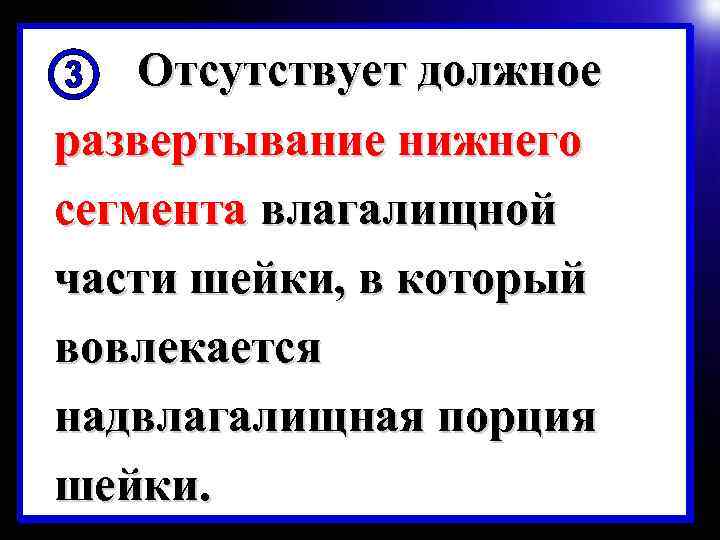 3 Отсутствует должное развертывание нижнего сегмента влагалищной части шейки, в который вовлекается надвлагалищная порция шейки.